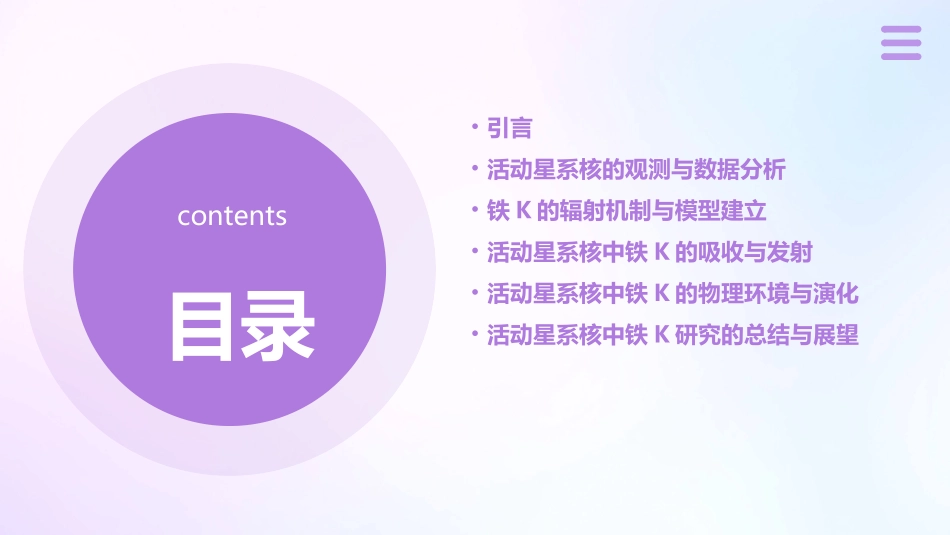 contents

目录

• 引言
• 活动星系核的观测与数据分析
• 铁 K 的辐射机制与模型建立
• 活动星系核中铁 K 的吸收与发射
• 活动星系核中铁 K 的物理环境与演化
• 活动星系核中铁 K 研究的总结与展望